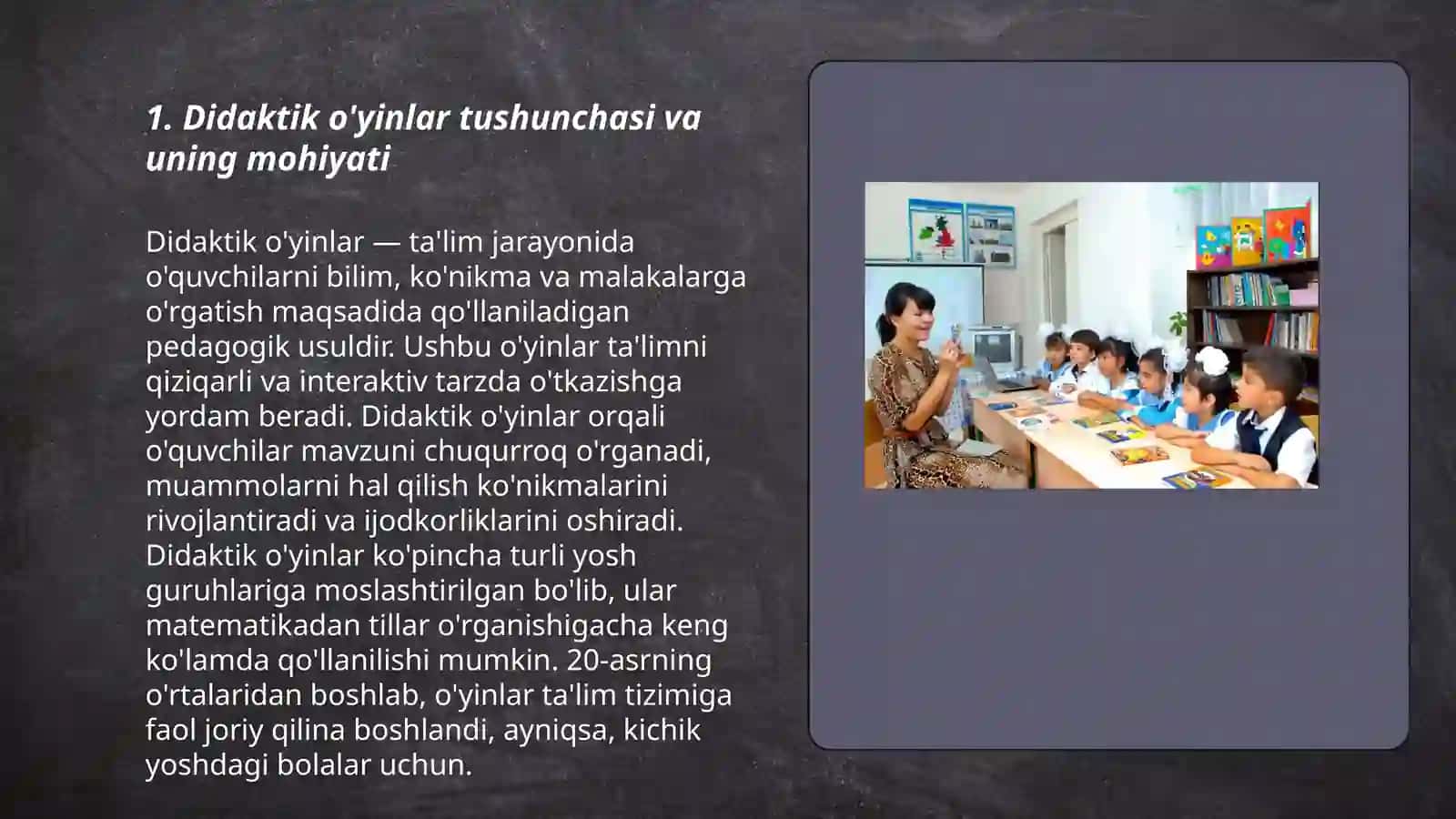 1. Didaktik o'yinlar tushunchasi va uning mohiyati

Didaktik o'yinlar — ta'lim jarayonida o'quvchilarni bilim, ko'nikma va malakalarga o'rgatish maqsadida qo'llaniladigan pedagogik usuldir. Ushbu o'yinlar ta'limni qiziqarli va interaktiv tarzda o'tkazishga yordam beradi. Didaktik o'yinlar orqali o'quvchilar mavzuni chuqurroq o'rganadi, muammolarni hal qilish ko'nikmalarini rivojlantiradi va ijodkorliklarini oshiradi. Didaktik o'yinlar ko'pincha turli yosh guruhlariga moslashtirilgan bo'lib, ular matematikadan tillar o'rganishigacha keng ko'lamda qo'llanilishi mumkin. 20-asrning o'rtalaridan boshlab, o'yinlar ta'lim tizimiga faol joriy qilina boshlandi, ayniqsa, kichik yoshdagi bolalar uchun.